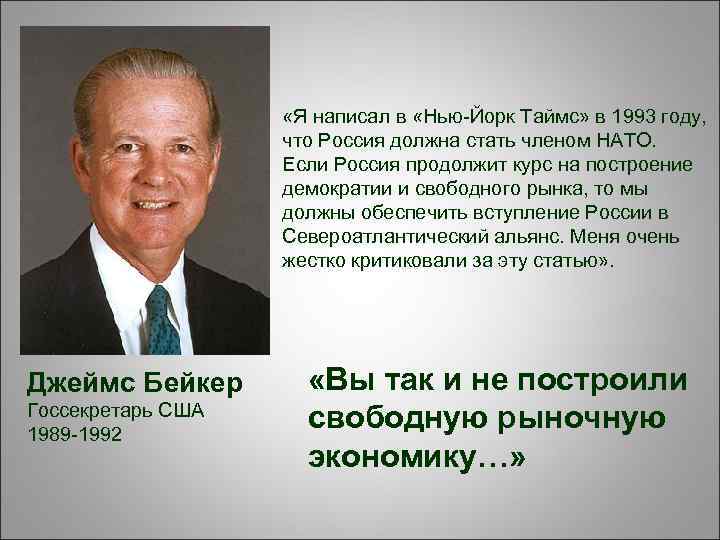 «Я написал в «Нью-Йорк Таймс» в 1993 году, что Россия должна стать членом НАТО. Если Россия продолжит курс на построение демократии и свободного рынка, то мы должны обеспечить вступление России в Североатлантический альянс. Меня очень жестко критиковали за эту статью».

Джеймс Бейкер
Госсекретарь США
1989-1992

«Вы так и не построили свободную рыночную экономику…»